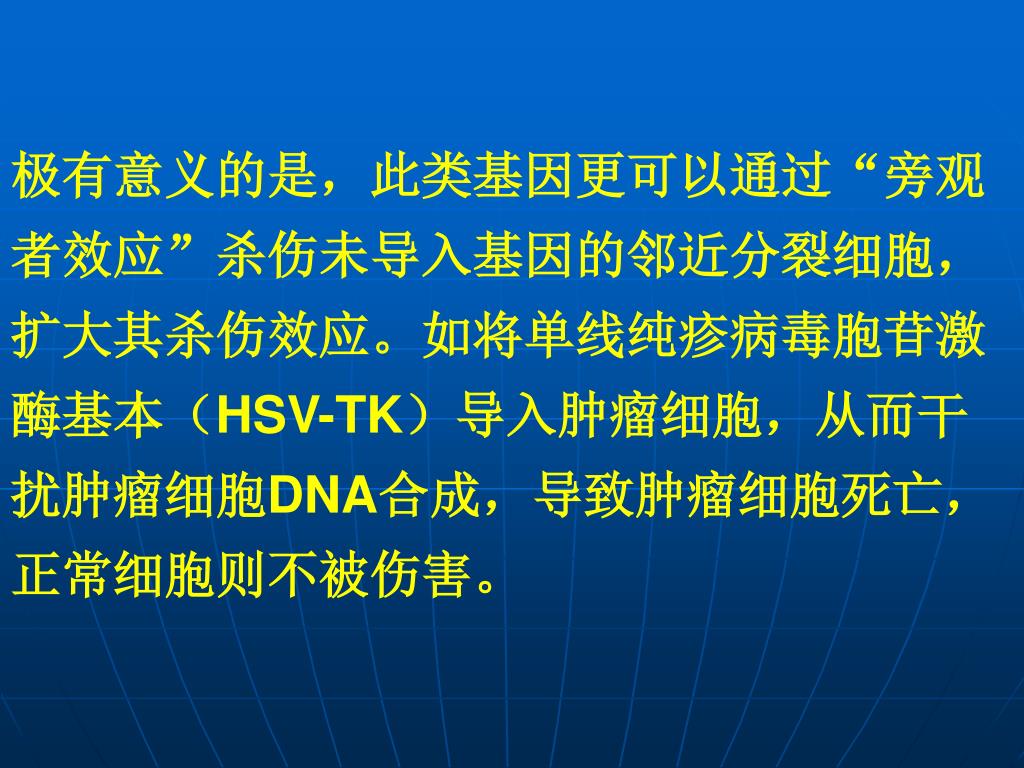 极有意义的是，此类基因更可以通过“旁观者效应”杀伤未导入基因的邻近分裂细胞，扩大其杀伤效应。如将单线纯疹病毒胞苷激酶基本（HSV-TK）导入肿瘤细胞，从而干扰肿瘤细胞DNA合成，导致肿瘤细胞死亡，正常细胞则不被伤害。